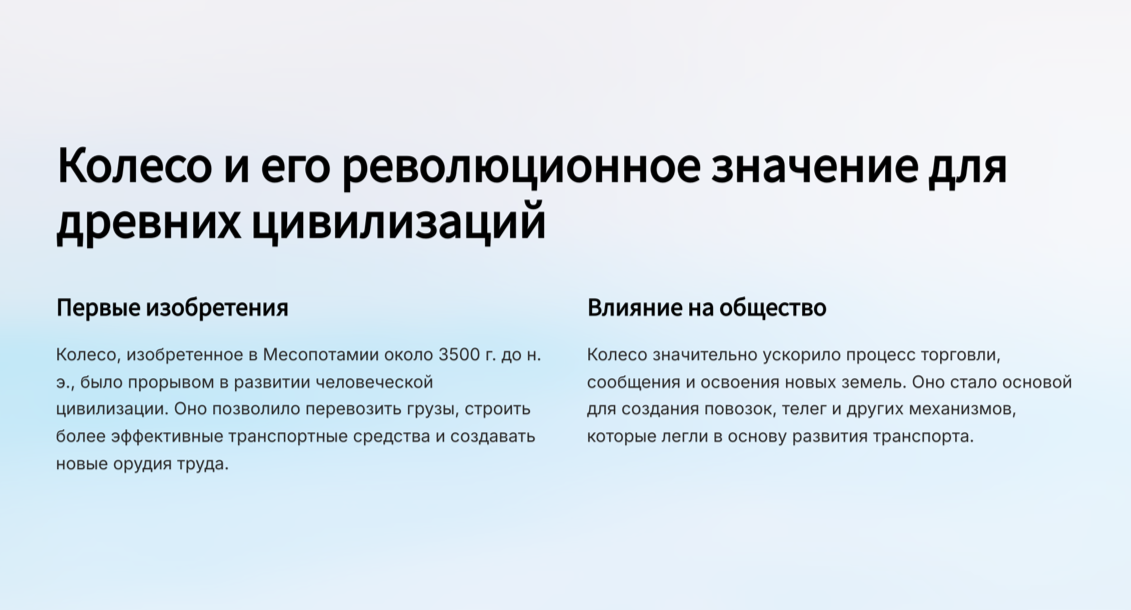 Колесо и его революционное значение для древних цивилизаций

Первые изобретения

Колесо, изобретенное в Месопотамии около 3500 г. до н. э., было прорывом в развитии человеческой цивилизации. Оно позволило перевозить грузы, строить более эффективные транспортные средства и создавать новые орудия труда.

Влияние на общество

Колесо значительно ускорило процесс торговли, сообщения и освоения новых земель. Оно стало основой для создания повозок, телег и других механизмов, которые легли в основу развития транспорта.